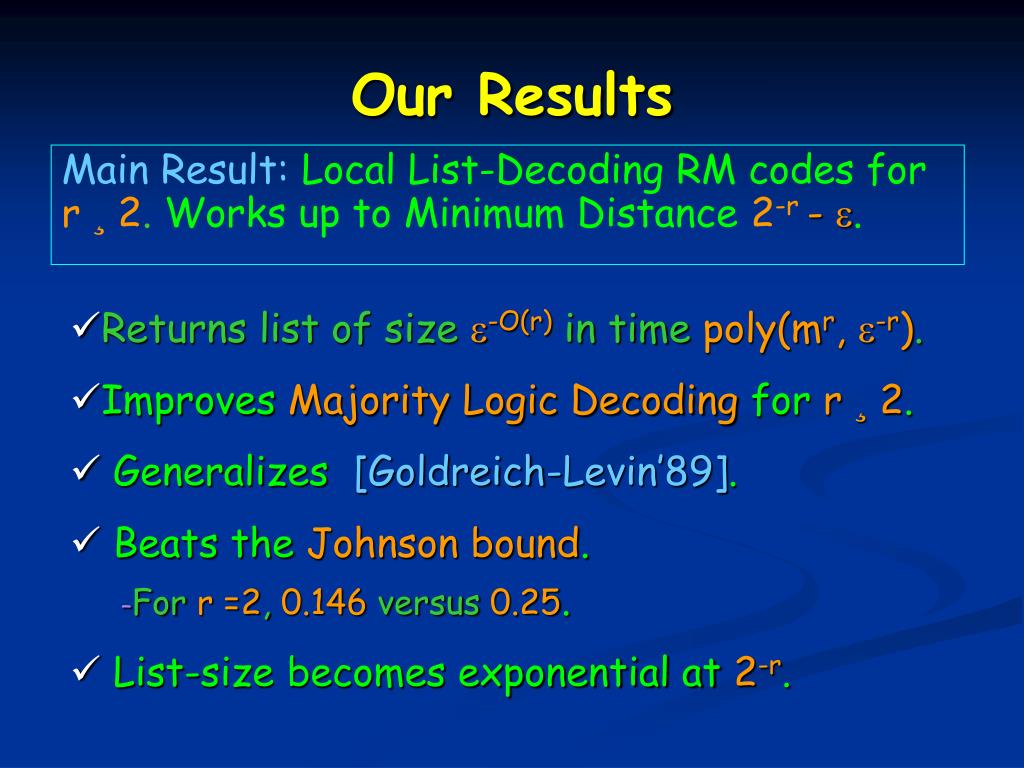 Our Results

Main Result: Local List-Decoding RM codes for r ¸ 2. Works up to Minimum Distance $2^{-r}$ - $\varepsilon$.

✓Returns list of size $\varepsilon^{-O(r)}$ in time poly($m^r$, $\varepsilon^{-r}$).

✓Improves Majority Logic Decoding for r ¸ 2.

✓ Generalizes [Goldreich-Levin'89].

✓ Beats the Johnson bound.

-For r =2, 0.146 versus 0.25.

✓ List-size becomes exponential at $2^{-r}$.